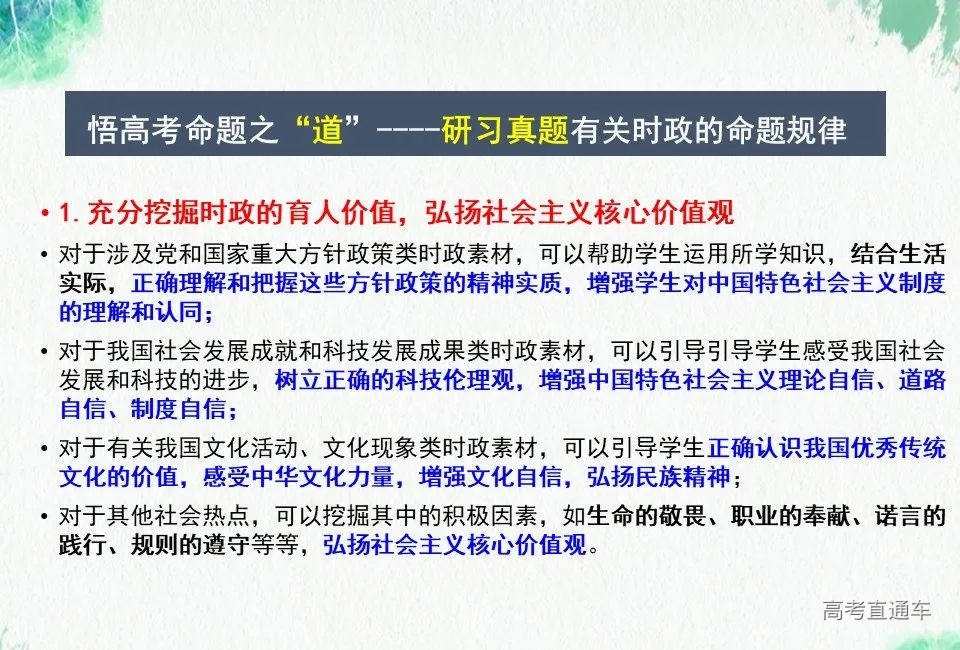 悟高考命题之“道”----研习真题有关时政的命题规律

• 1. 充分挖掘时政的育人价值，弘扬社会主义核心价值观

• 对于涉及党和国家重大方针政策类时政素材，可以帮助学生运用所学知识，结合生活实际，正确理解和把握这些方针政策的精神实质，增强学生对中国特色社会主义制度的理解和认同；

• 对于我国社会发展成就和科技发展成果类时政素材，可以引导引导学生感受我国社会发展和科技的进步，树立正确的科技伦理观，增强中国特色社会主义理论自信、道路自信、制度自信；

• 对于有关我国文化活动、文化现象类时政素材，可以引导学生正确认识我国优秀传统文化的价值，感受中华文化力量，增强文化自信，弘扬民族精神；

• 对于其他社会热点，可以挖掘其中的积极因素，如生命的敬畏、职业的奉献、诺言的践行、规则的遵守等等，弘扬社会主义核心价值观。

高考直通车